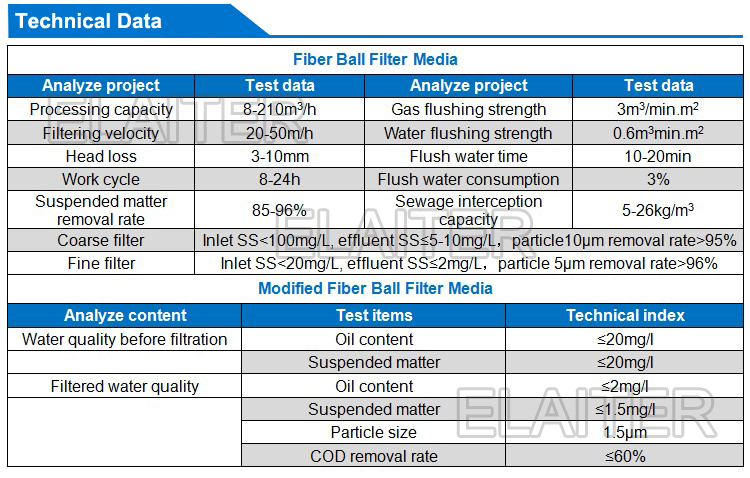 Technical Data

Fiber Ball Filter Media

| Analyze project | Test data | Analyze project | Test data |
|---|---|---|---|
| Processing capacity | 8-210m$^3$/h | Gas flushing strength | 3m$^3$/min.m$^2$ |
| Filtering velocity | 20-50m/h | Water flushing strength | 0.6m$^3$min.m$^2$ |
| Head loss | 3-10mm | Flush water time | 10-20min |
| Work cycle | 8-24h | Flush water consumption | 3% |
| Suspended matter removal rate | 85-96% | Sewage interception capacity | 5-26kg/m$^3$ |
| Coarse filter | Inlet SS<100mg/L, effluent SS≤5-10mg/L, particle10μm removal rate>95% | | |
| Fine filter | Inlet SS<20mg/L, effluent SS≤2mg/L, particle 5μm removal rate>96% | | |

Modified Fiber Ball Filter Media

| Analyze content | Test items | Technical index |
|---|---|---|
| Water quality before filtration | Oil content | ≤20mg/l |
| | Suspended matter | ≤20mg/l |
| Filtered water quality | Oil content | ≤2mg/l |
| | Suspended matter | ≤1.5mg/l |
| | Particle size | 1.5μm |
| | COD removal rate | ≤60% |

ELAITER
ELAITER
ELAITER